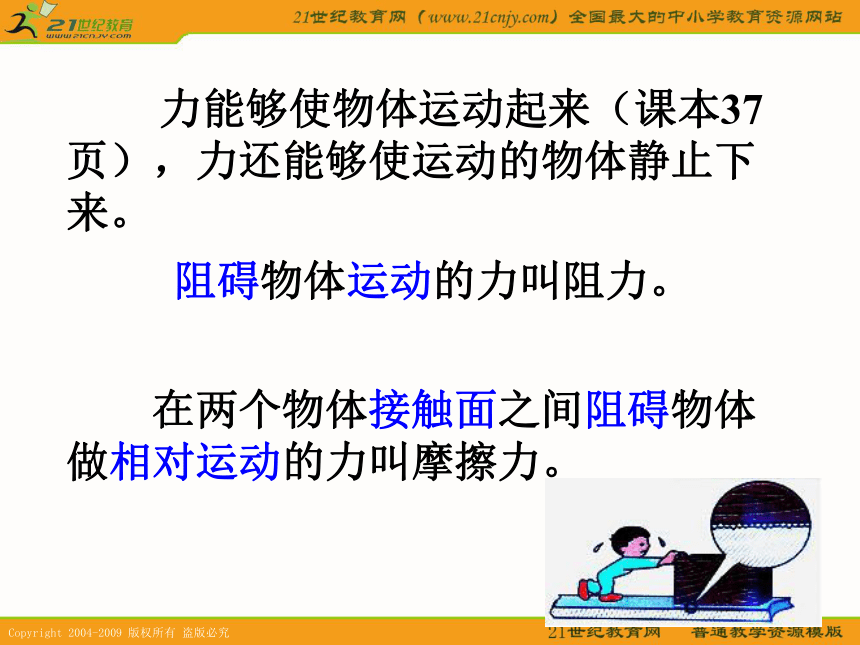 21世纪教育
www.21cnjy.com

21世纪教育网（www.21cnjy.com）全国最大的中小学教育资源网站

力能够使物体运动起来（课本37页），力还能够使运动的物体静止下来。

阻碍物体运动的力叫阻力。

在两个物体接触面之间阻碍物体做相对运动的力叫摩擦力。

Copyright 2004-2009 版权所有 盗版必究

21世纪教育网 普通教学资源模版